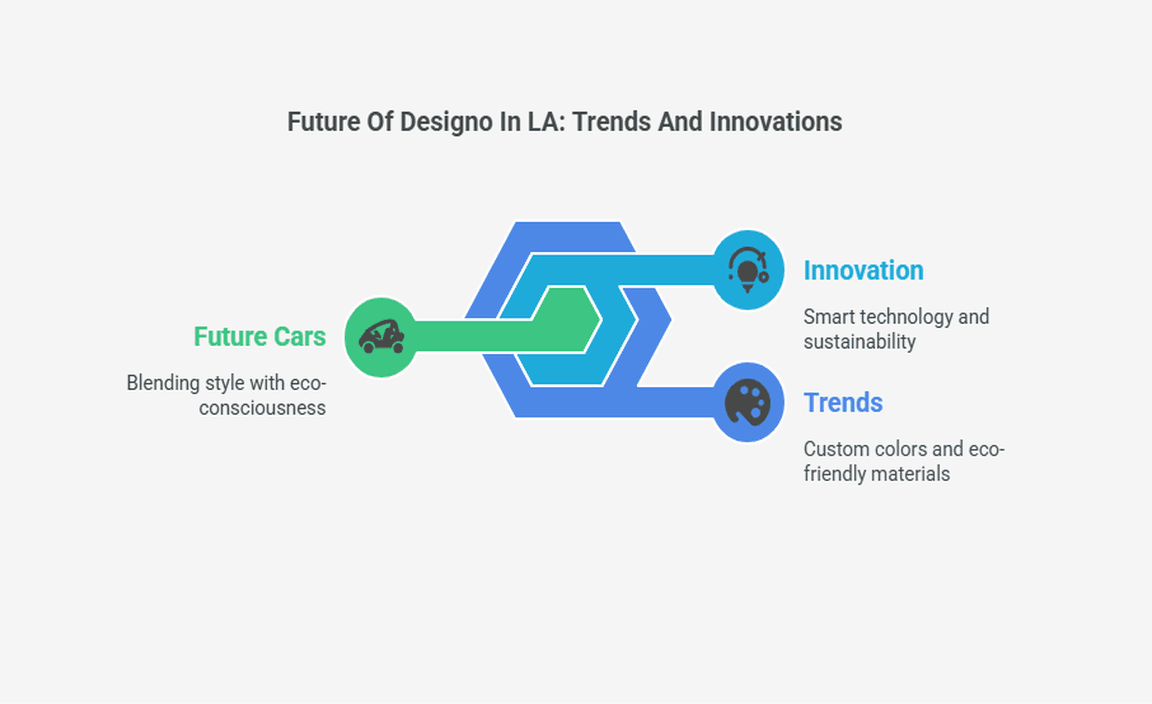 Future Of Designo In LA: Trends And Innovations

Future Cars

Blending style with eco-consciousness

Innovation

Smart technology and sustainability

Trends

Custom colors and eco-friendly materials